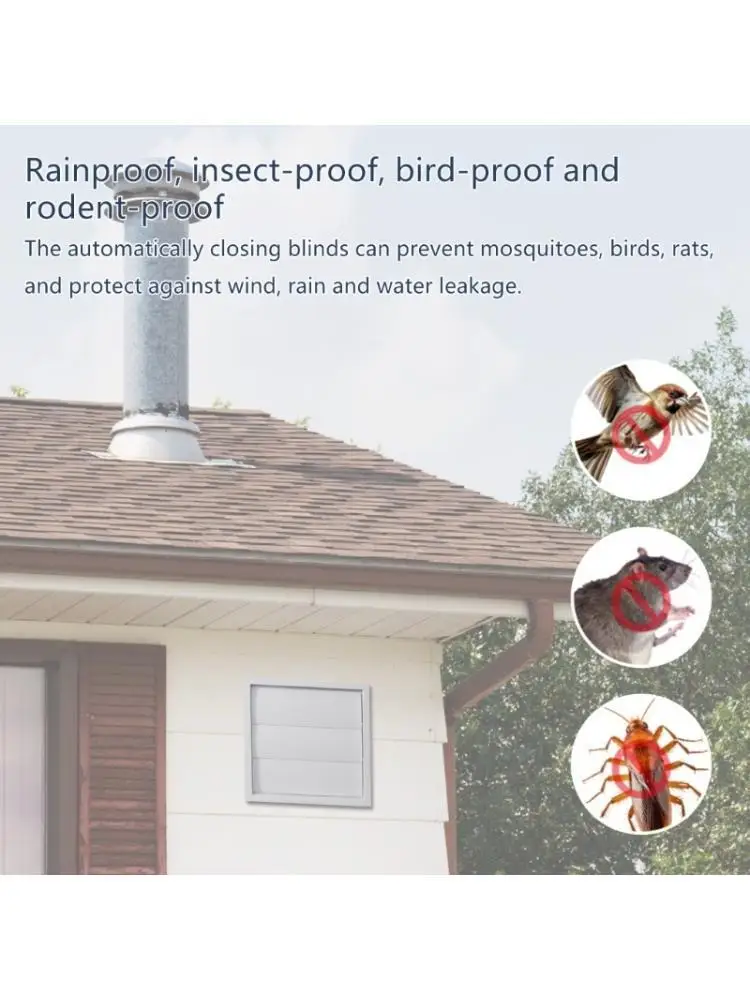 Rainproof, insect-proof, bird-proof and rodent-proof

The automatically closing blinds can prevent mosquitoes, birds, rats, and protect against wind, rain and water leakage.